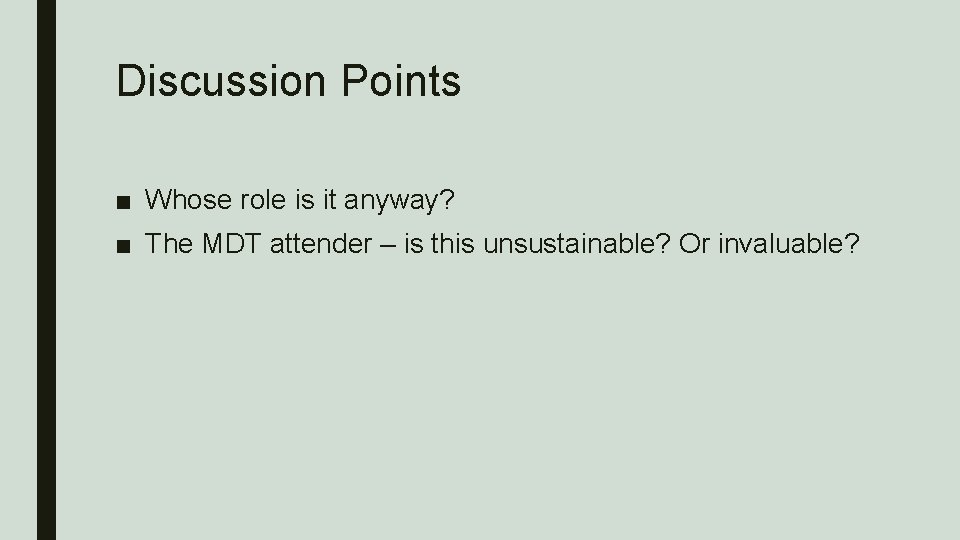 Discussion Points

■ Whose role is it anyway?
■ The MDT attender – is this unsustainable? Or invaluable?